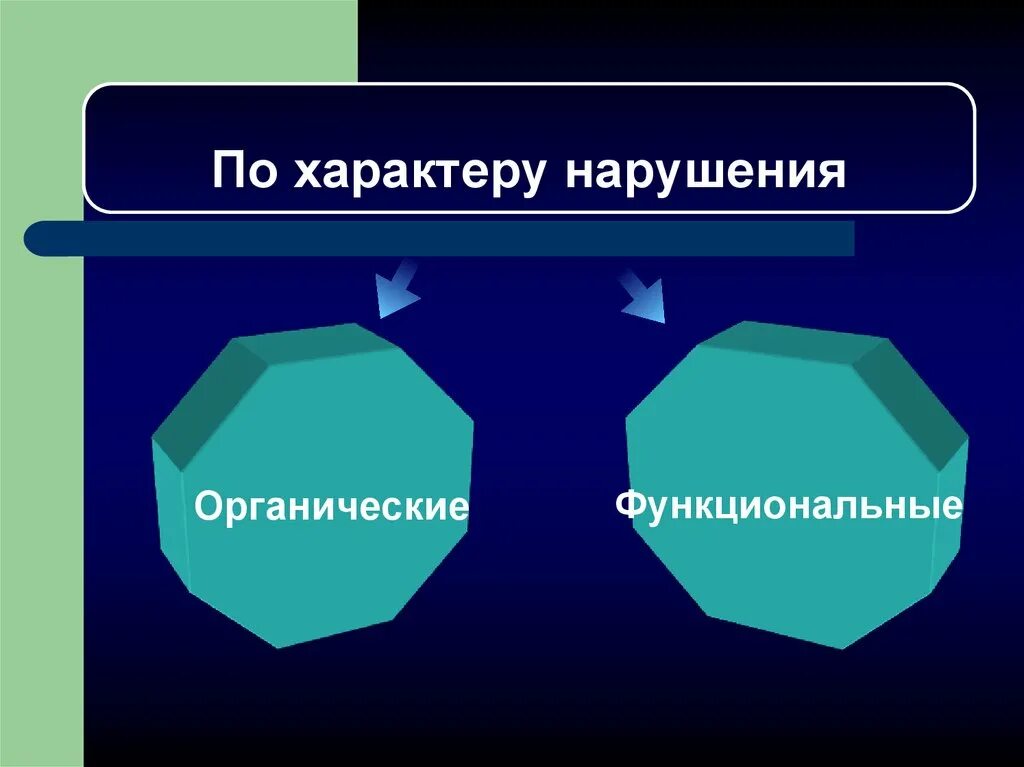 По характеру нарушения

Органические

Функциональные